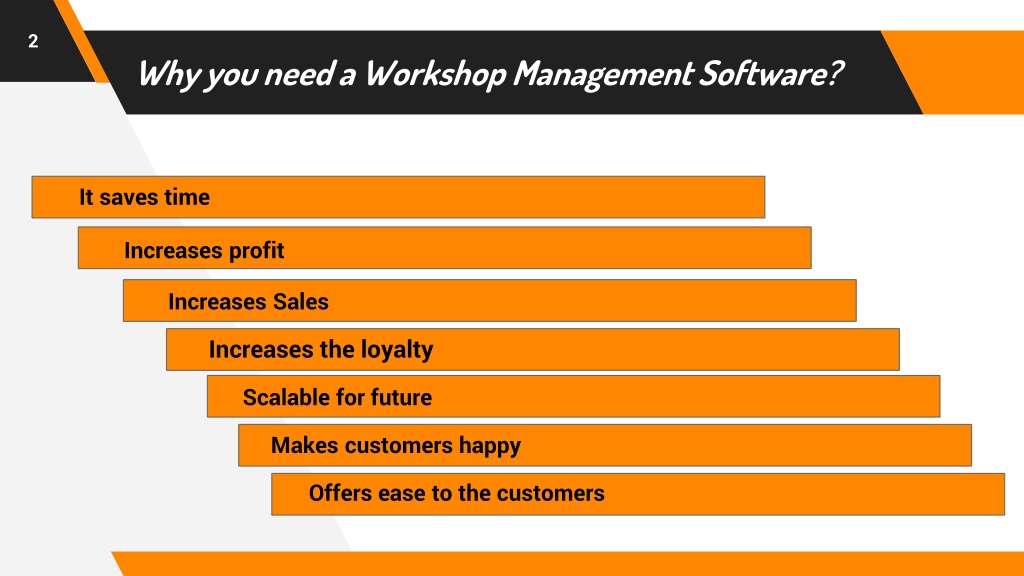 2

Why you need a Workshop Management Software?

It saves time

Increases profit

Increases Sales

Increases the loyalty

Scalable for future

Makes customers happy

Offers ease to the customers